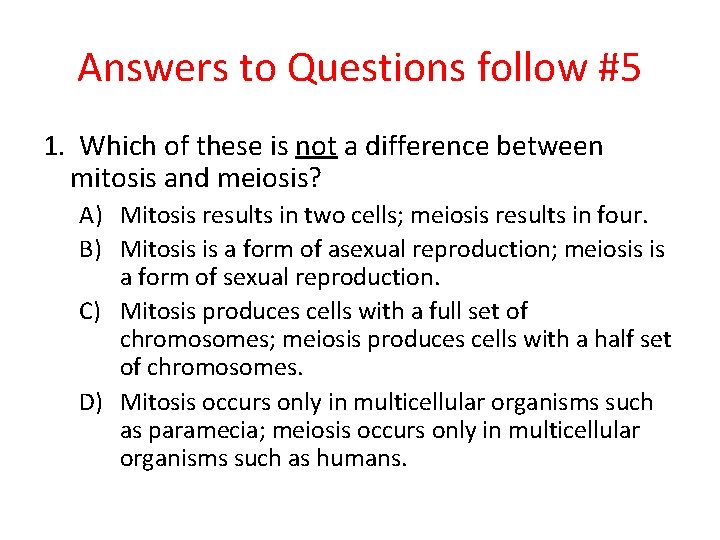 Answers to Questions follow #5

1. Which of these is not a difference between mitosis and meiosis?

A) Mitosis results in two cells; meiosis results in four.
B) Mitosis is a form of asexual reproduction; meiosis is a form of sexual reproduction.
C) Mitosis produces cells with a full set of chromosomes; meiosis produces cells with a half set of chromosomes.
D) Mitosis occurs only in multicellular organisms such as paramecia; meiosis occurs only in multicellular organisms such as humans.